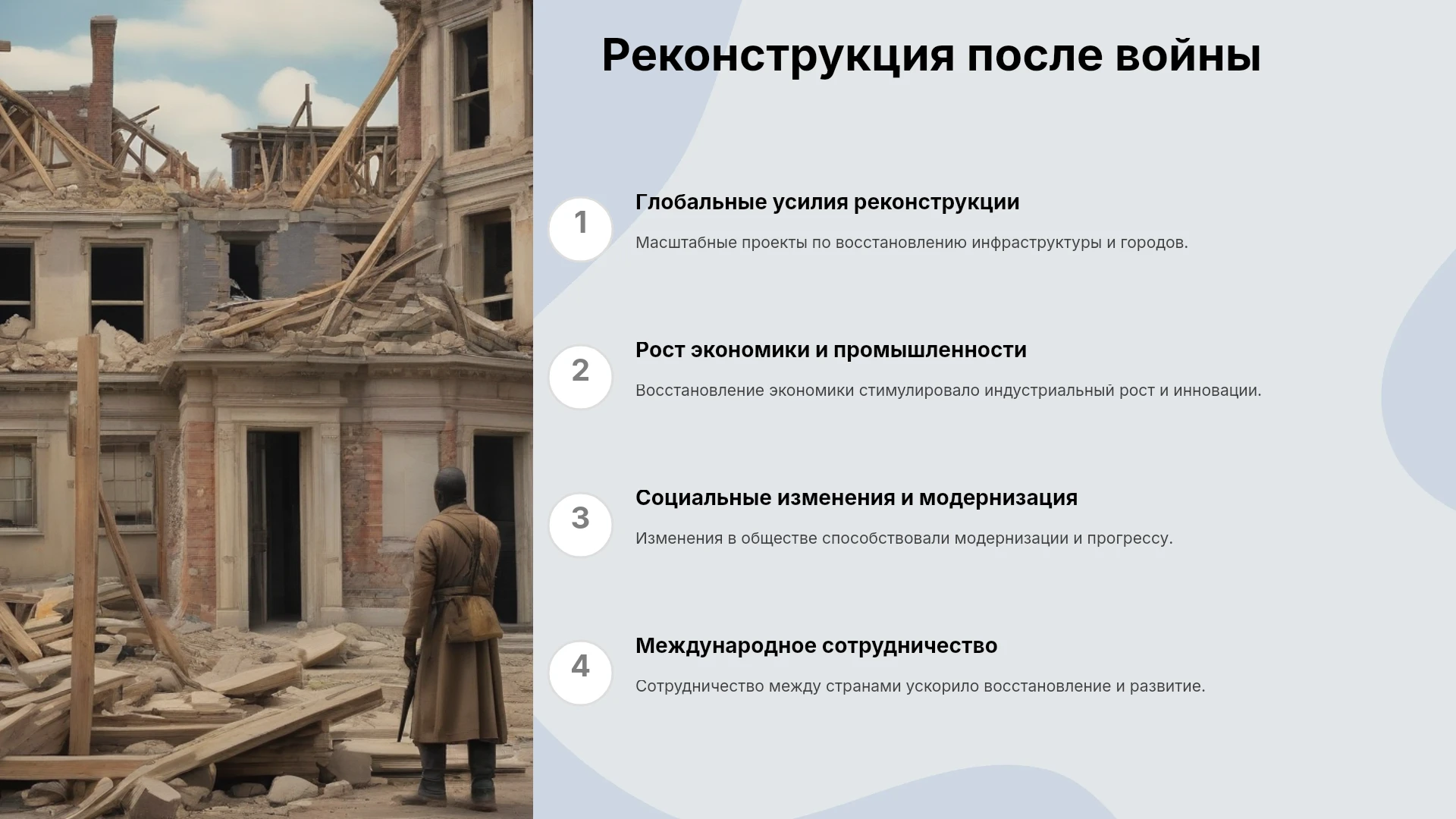 Реконструкция после войны

1

Глобальные усилия реконструкции

Масштабные проекты по восстановлению инфраструктуры и городов.

2

Рост экономики и промышленности

Восстановление экономики стимулировало индустриальный рост и инновации.

3

Социальные изменения и модернизация

Изменения в обществе способствовали модернизации и прогрессу.

4

Международное сотрудничество

Сотрудничество между странами ускорило восстановление и развитие.